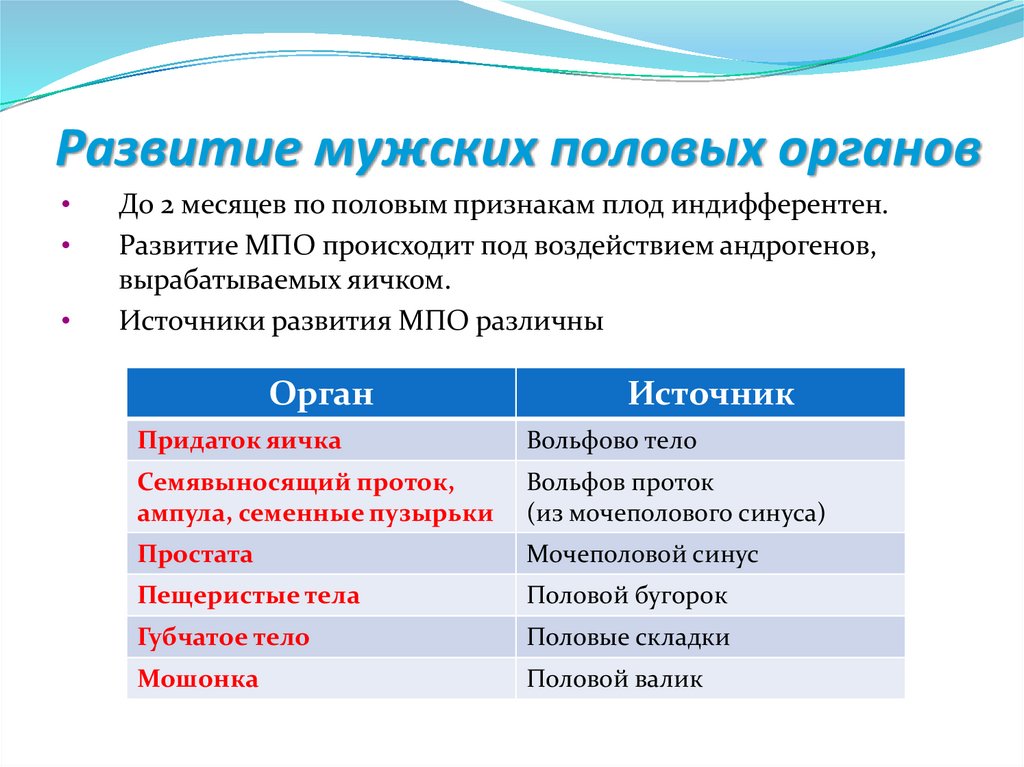 Развитие мужских половых органов

• До 2 месяцев по половым признакам плод индифферентен.
• Развитие МПО происходит под воздействием андрогенов, вырабатываемых яичком.
• Источники развития МПО различны

| Орган | Источник |
|---|---|
| Придаток яичка | Вольфово тело |
| Семявыносящий проток, ампула, семенные пузырьки | Вольфов проток (из мочеполового синуса) |
| Простата | Мочеполовой синус |
| Пещеристые тела | Половой бугорок |
| Губчатое тело | Половые складки |
| Мошонка | Половой валик |